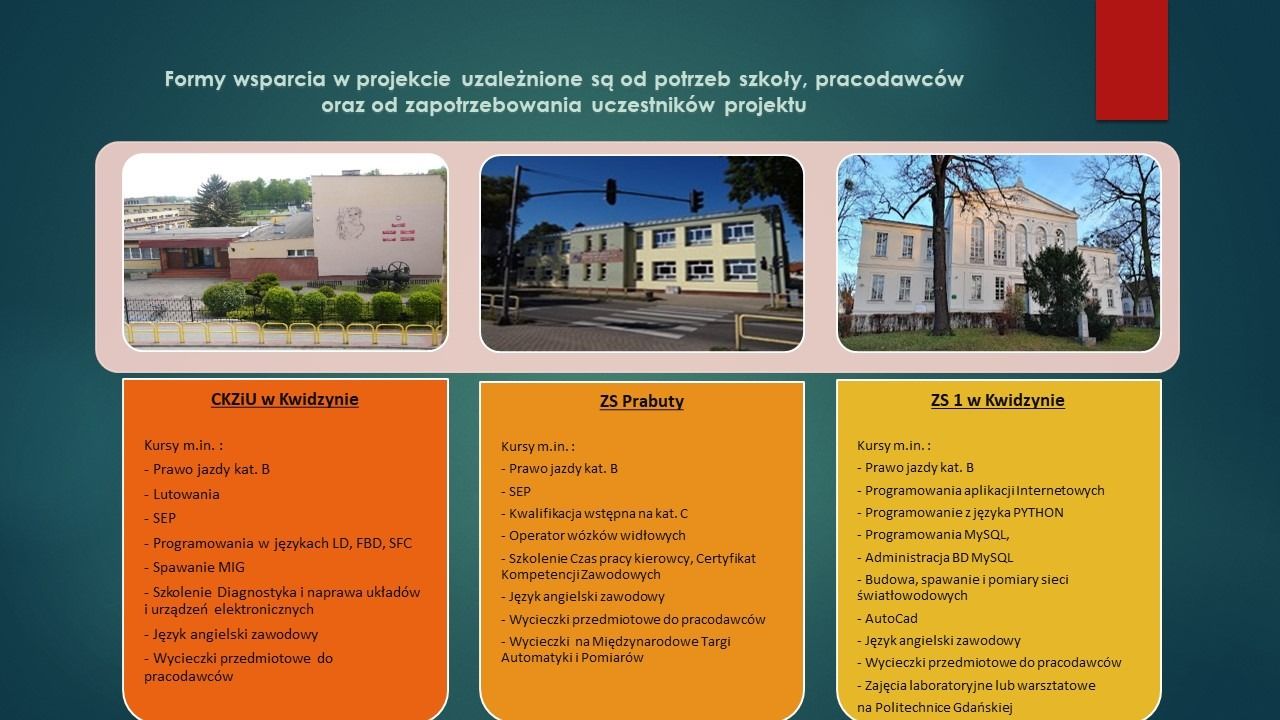 Formy wsparcia w projekcie uzależnione są od potrzeb szkoły, pracodawców oraz od zapotrzebowania uczestników projektu

CKZiU w Kwidzynie

Kursy m.in. :

- Prawo jazdy kat. B

- Lutowania

- SEP

- Programowania w językach LD, FBD, SFC

- Spawanie MIG

- Szkolenie Diagnostyka i naprawa układów i urządzeń elektronicznych

- Język angielski zawodowy

- Wycieczki przedmiotowe do pracodawców

ZS Prabuty

Kursy m.in. :

- Prawo jazdy kat. B

- SEP

- Kwalifikacja wstępna na kat. C

- Operator wózków widłowych

- Szkolenie Czas pracy kierowcy, Certyfikat Kompetencji Zawodowych

- Język angielski zawodowy

- Wycieczki przedmiotowe do pracodawców

- Wycieczki na Międzynarodowe Targi Automatyki i Pomiarów

ZS 1 w Kwidzynie

Kursy m.in. :

- Prawo jazdy kat. B

- Programowania aplikacji Internetowych

- Programowanie z języka PYTHON

- Programowania MySQL,

- Administracja BD MySQL

- Budowa, spawanie i pomiary sieci światłowodowych

- AutoCad

- Język angielski zawodowy

- Wycieczki przedmiotowe do pracodawców

- Zajęcia laboratoryjne lub warsztatowe na Politechnice Gdańskiej